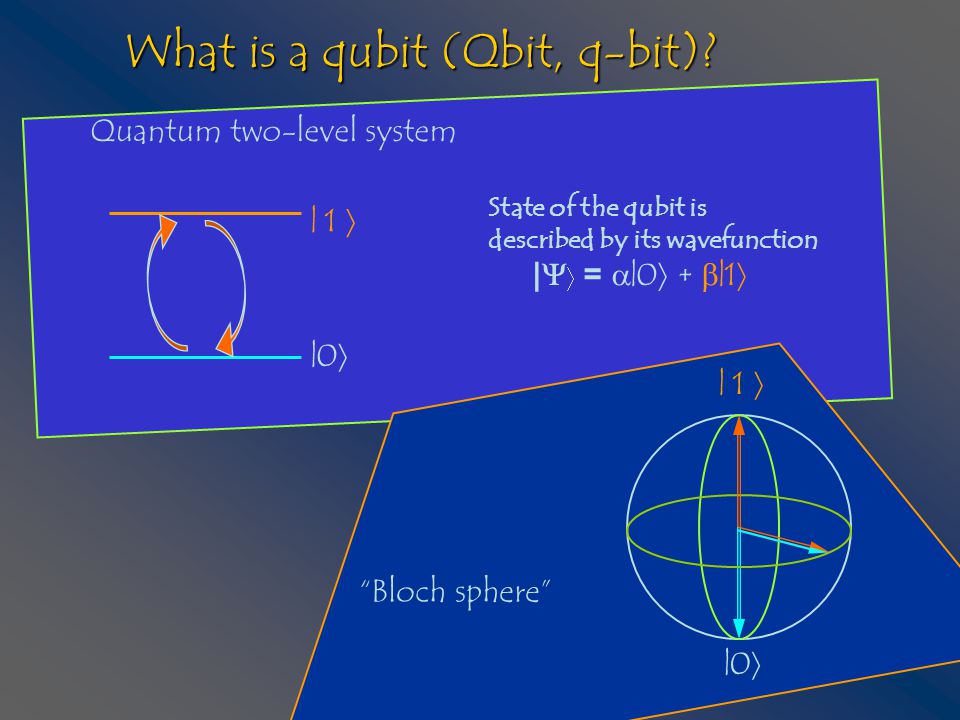 What is a qubit (Qbit, q-bit)?

Quantum two-level system

$|1\rangle$

$|0\rangle$

State of the qubit is described by its wavefunction

$|\Psi\rangle = \alpha|0\rangle + \beta|1\rangle$

$|1\rangle$

"Bloch sphere"

$|0\rangle$